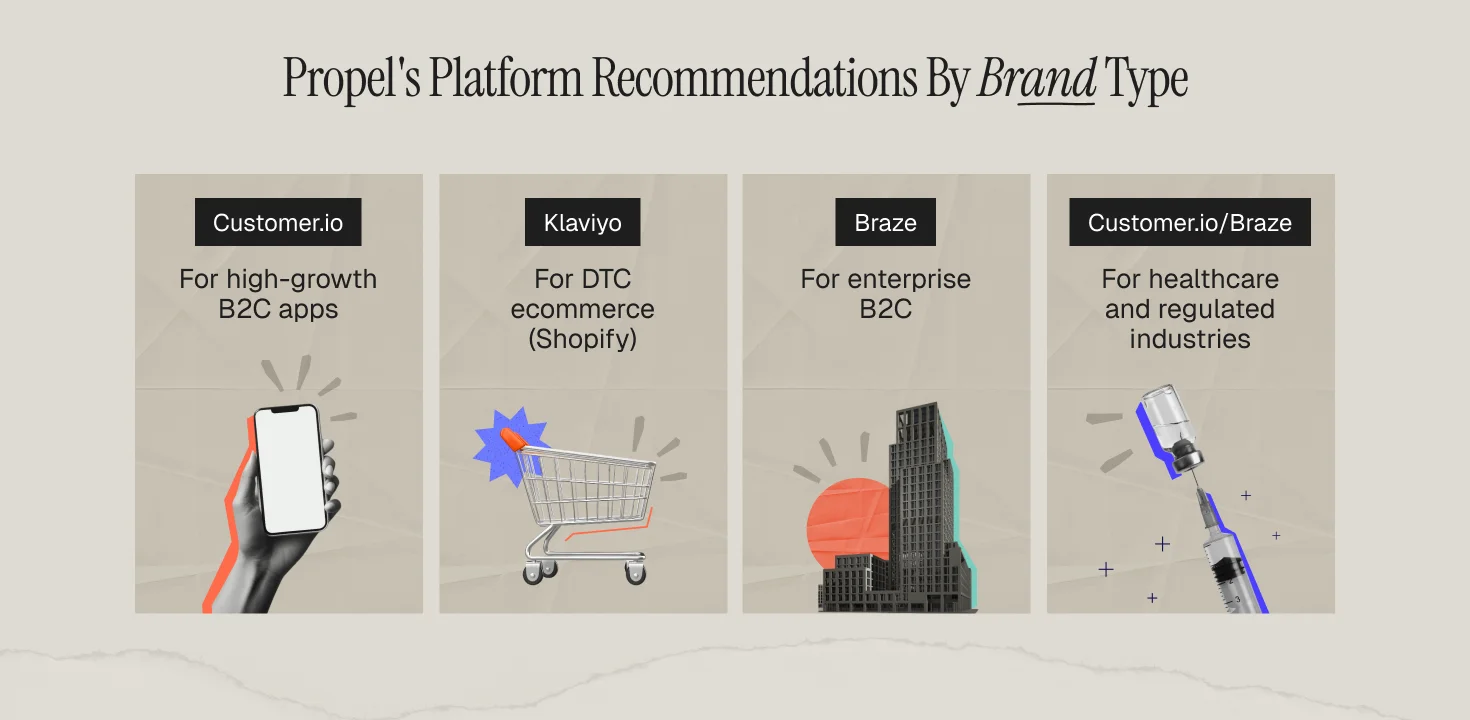 Propel's Platform Recommendations By Brand Type

Customer.io

For high-growth B2C apps

Klaviyo

For DTC ecommerce (Shopify)

Braze

For enterprise B2C

Customer.io/Braze

For healthcare and regulated industries